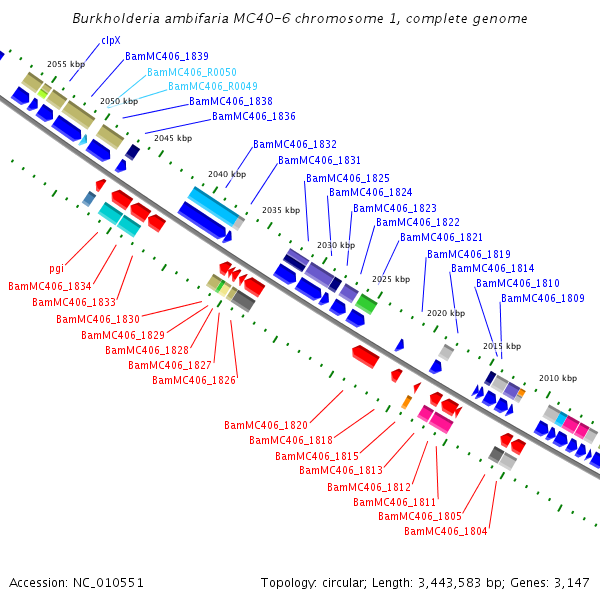 Burkholderia ambifaria MC40-6 chromosome 1, complete genome

clpX
2055 kbp
BamMC406_1839
BamMC406_R0050
BamMC406_R0049
2050 kbp
BamMC406_1838
BamMC406_1836
2045 kbp
BamMC406_1832
BamMC406_1831
2040 kbp
BamMC406_1825
BamMC406_1824
2035 kbp
BamMC406_1823
BamMC406_1822
BamMC406_1821
2030 kbp
BamMC406_1819
BamMC406_1814
2025 kbp
BamMC406_1810
BamMC406_1809
2020 kbp
2015 kbp
2010 kbp
pgi
BamMC406_1834
BamMC406_1833
BamMC406_1830
BamMC406_1829
BamMC406_1828
BamMC406_1827
BamMC406_1826
BamMC406_1820
BamMC406_1818
BamMC406_1815
BamMC406_1813
BamMC406_1812
BamMC406_1811
BamMC406_1805
BamMC406_1804

Accession: NC_010551
Topology: circular; Length: 3,443,583 bp; Genes: 3,147